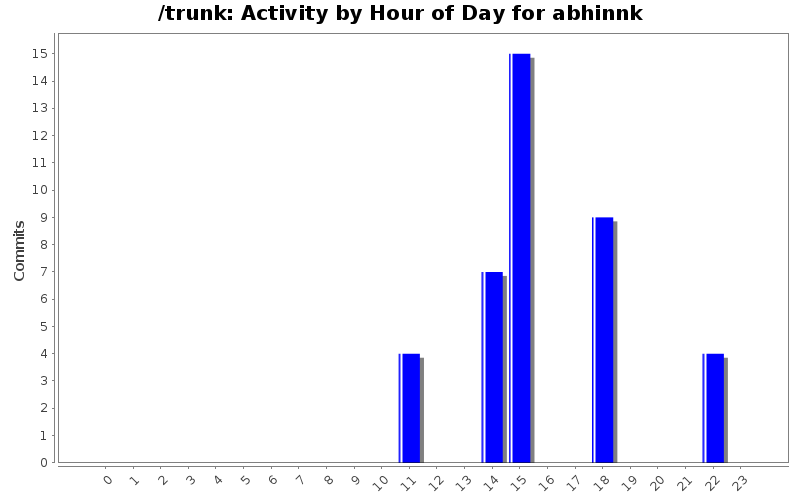 /trunk: Activity by Hour of Day for abhinnk

Commits

15
14
13
12
11
10
9
8
7
6
5
4
3
2
1
0

0 1 2 3 4 5 6 7 8 9 10 11 12 13 14 15 16 17 18 19 20 21 22 23